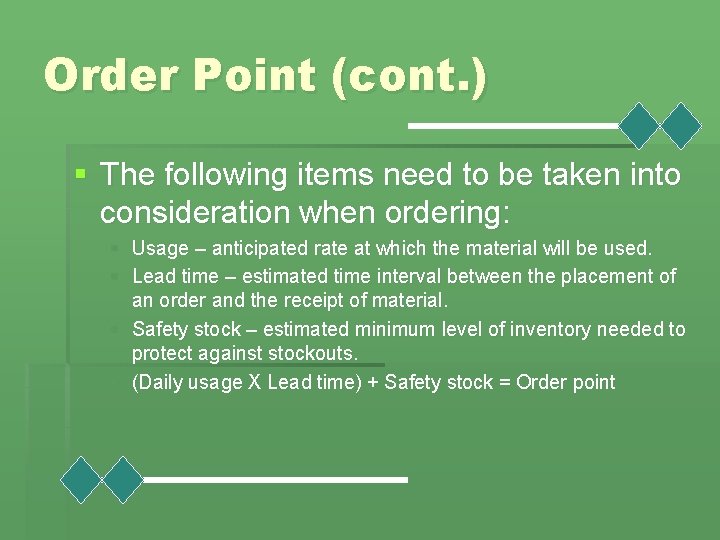 Order Point (cont.)

The following items need to be taken into consideration when ordering:

Usage – anticipated rate at which the material will be used.

Lead time – estimated time interval between the placement of an order and the receipt of material.

Safety stock – estimated minimum level of inventory needed to protect against stockouts.

(Daily usage X Lead time) + Safety stock = Order point